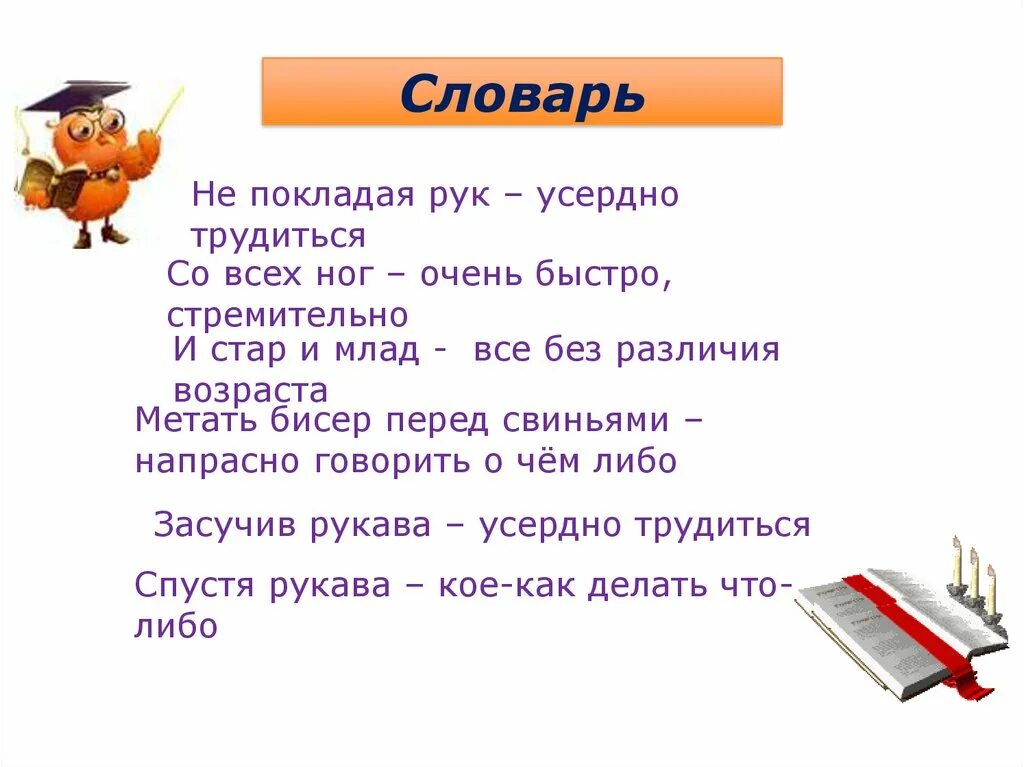 Словарь

Не покладая рук – усердно трудиться

Со всех ног – очень быстро, стремительно

И стар и млад - все без различия возраста

Метать бисер перед свиньями – напрасно говорить о чём либо

Засучив рукава – усердно трудиться

Спустя рукава – кое-как делать что-либо